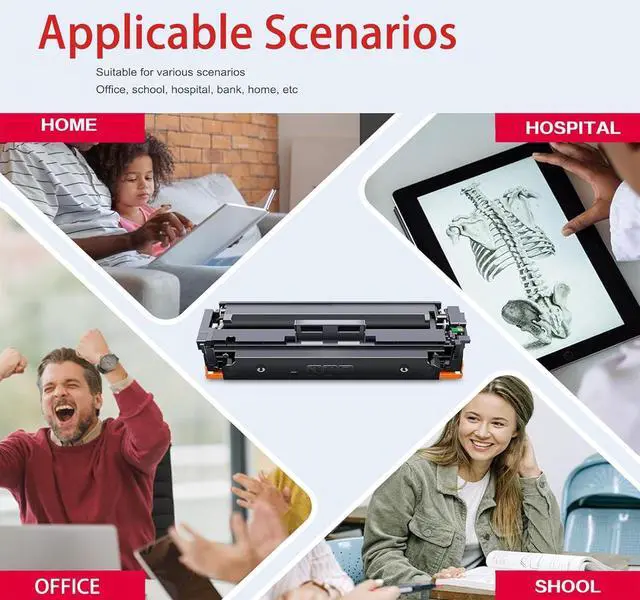 Applicable Scenarios

Suitable for various scenarios
Office, school, hospital, bank, home, etc

HOME

HOSPITAL

OFFICE

SHOOL